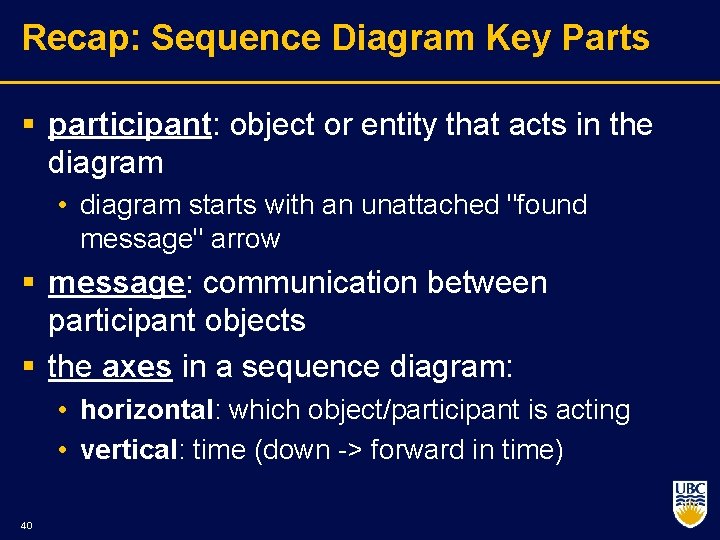 Recap: Sequence Diagram Key Parts

▪ participant: object or entity that acts in the diagram
• diagram starts with an unattached "found message" arrow

▪ message: communication between participant objects

▪ the axes in a sequence diagram:
• horizontal: which object/participant is acting
• vertical: time (down -> forward in time)

40

UBC